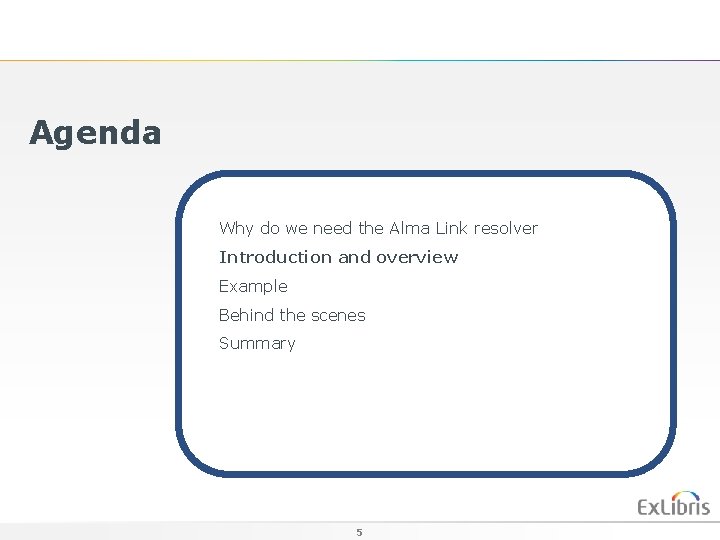 Agenda

Why do we need the Alma Link resolver

Introduction and overview

Example

Behind the scenes

Summary

ExLibris

5